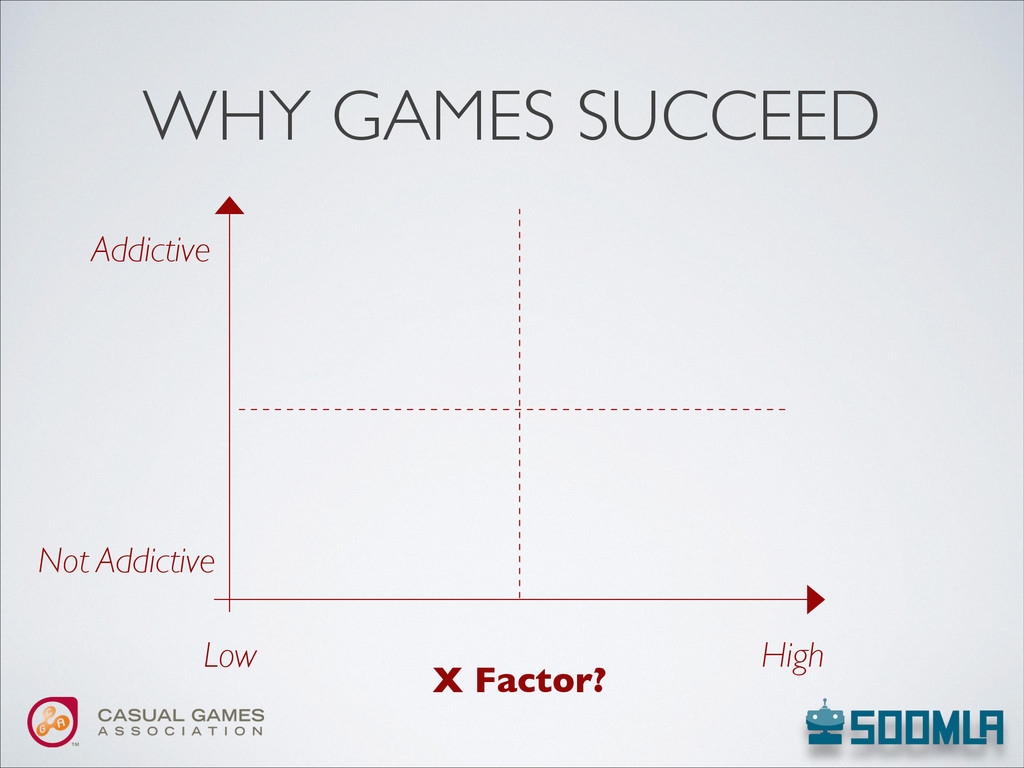 WHY GAMES SUCCEED

Addictive

Not Addictive

Low

High

X Factor?

CASUAL GAMES ASSOCIATION

SOOMLA